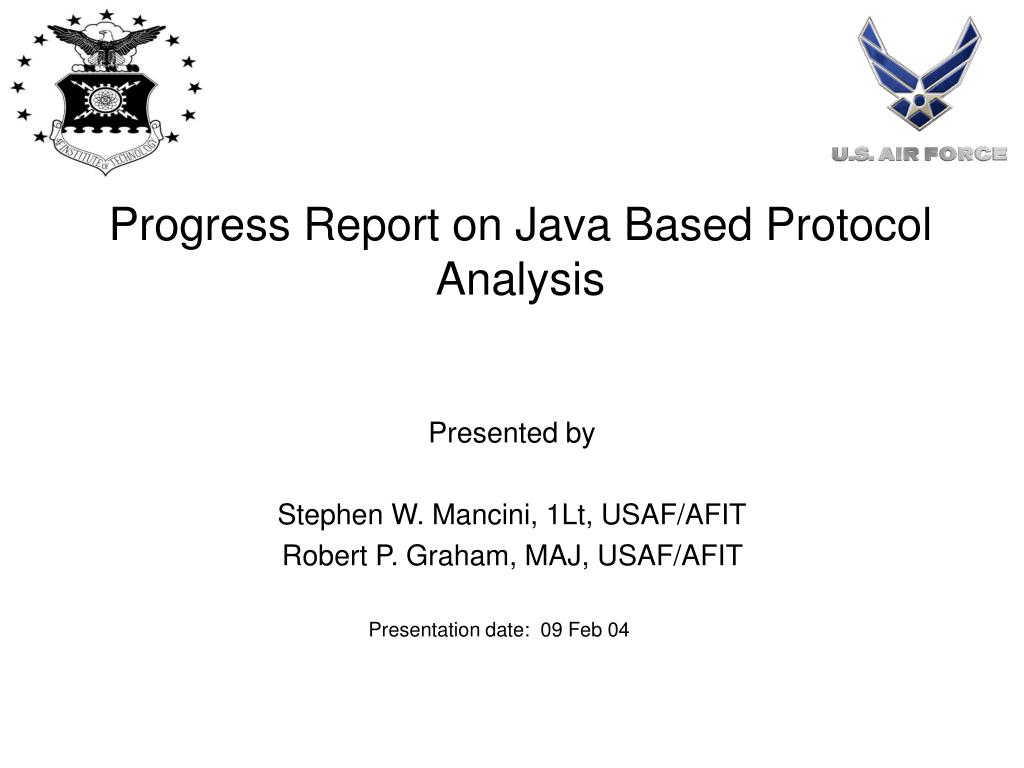 INSTITUTE OF TECHNOLOGY

U.S. AIR FORCE

Progress Report on Java Based Protocol Analysis

Presented by

Stephen W. Mancini, 1Lt, USAF/AFIT
Robert P. Graham, MAJ, USAF/AFIT

Presentation date: 09 Feb 04